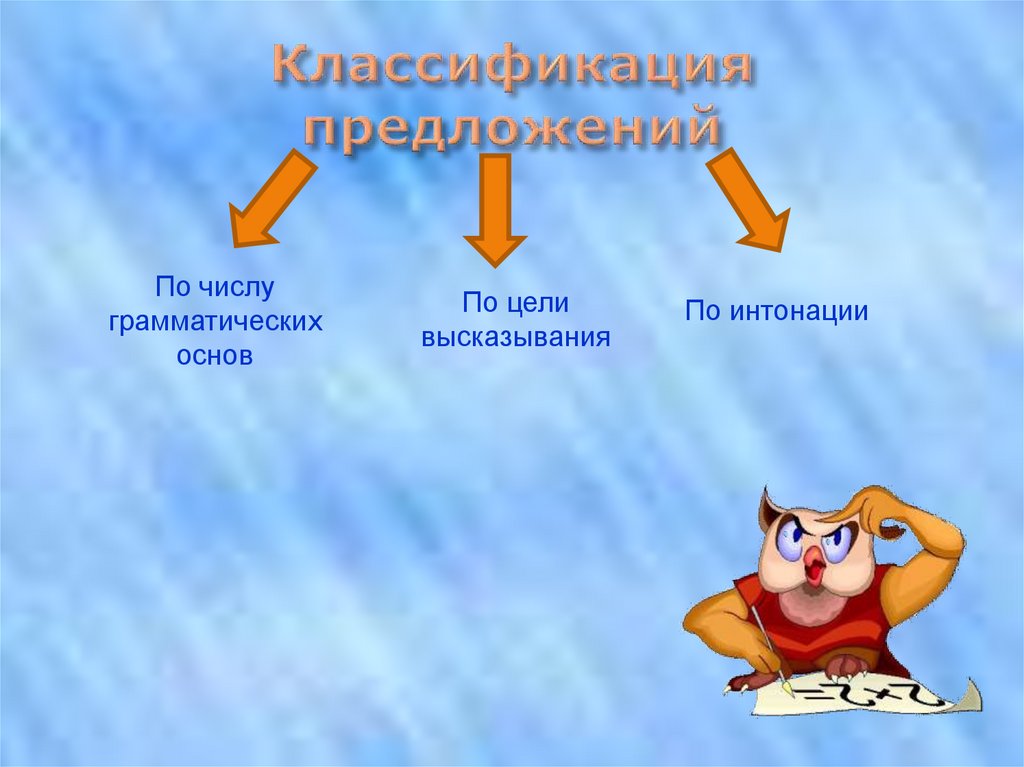 Классификация предложений

По числу грамматических основ

По цели высказывания

По интонации

$2+2=$